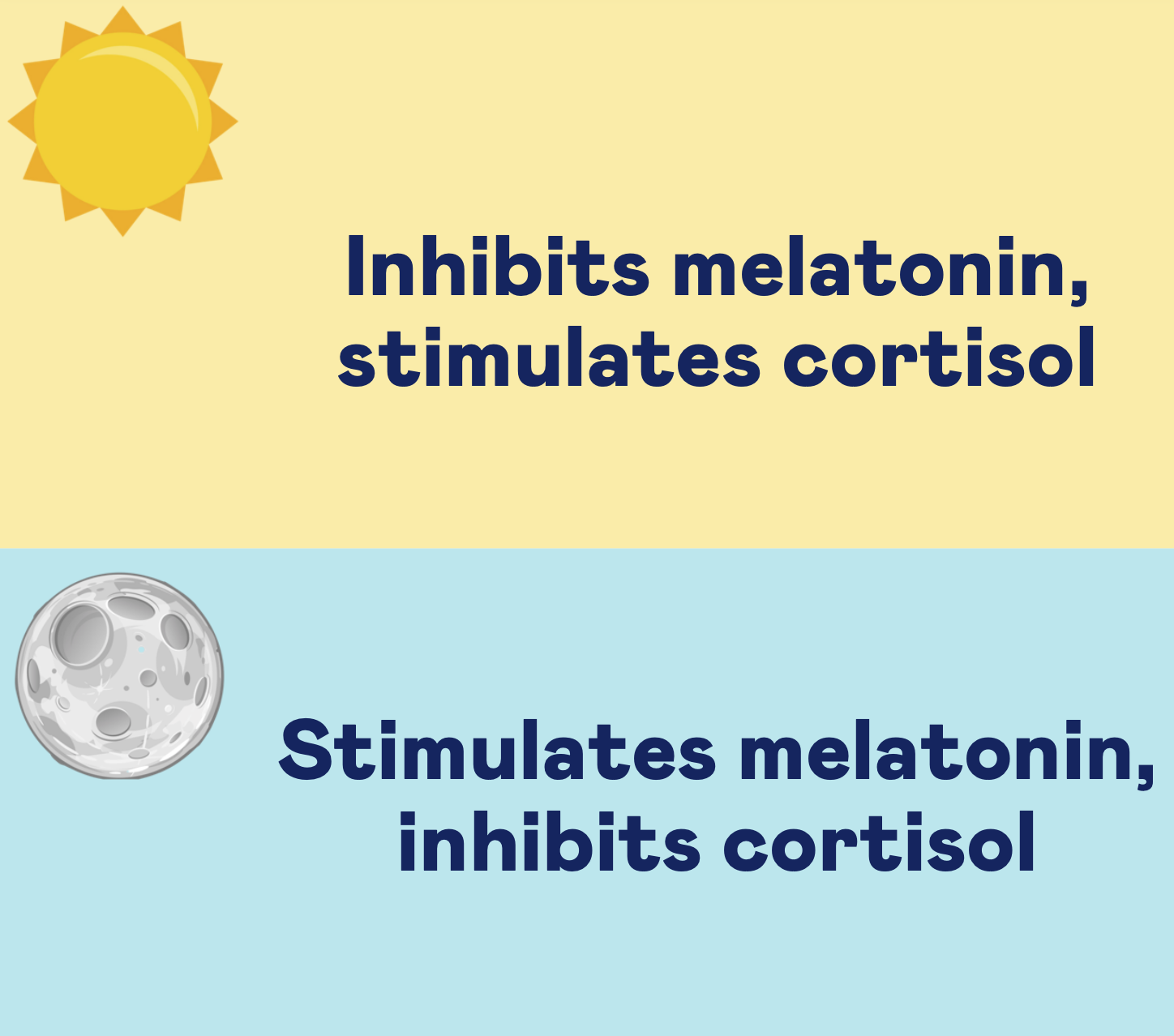 Inhibits melatonin, stimulates cortisol

Stimulates melatonin, inhibits cortisol